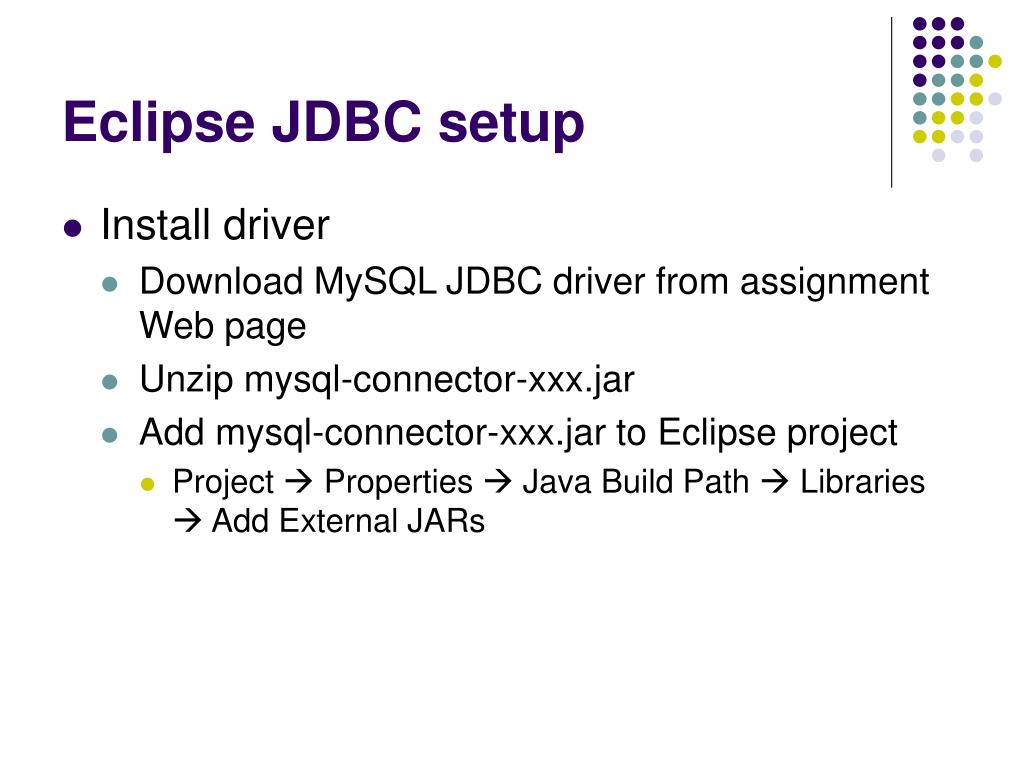 Eclipse JDBC setup

- Install driver
  - Download MySQL JDBC driver from assignment Web page
  - Unzip mysql-connector-xxx.jar
  - Add mysql-connector-xxx.jar to Eclipse project
    - Project → Properties → Java Build Path → Libraries → Add External JARs